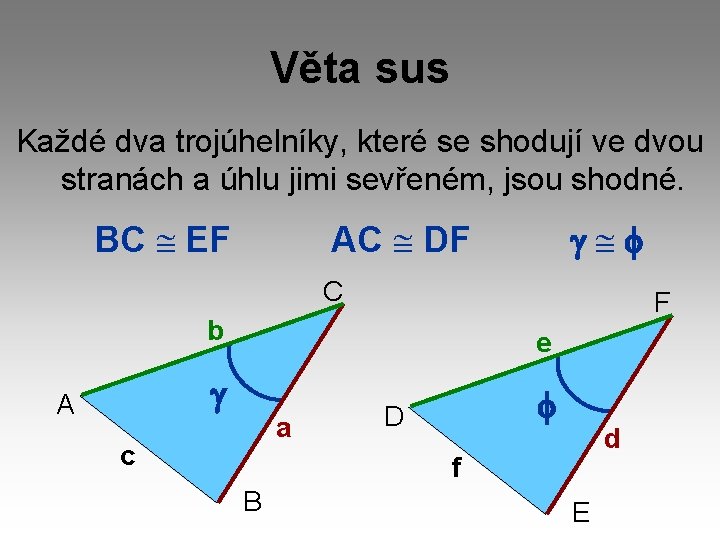 Věta sus

Každé dva trojúhelníky, které se shodují ve dvou stranách a úhlu jimi sevřeném, jsou shodné.

$BC \cong EF$ $AC \cong DF$ $\gamma \cong \phi$

C
b
$\gamma$
A
a
c
B

F
e
$\phi$
D
d
f
E